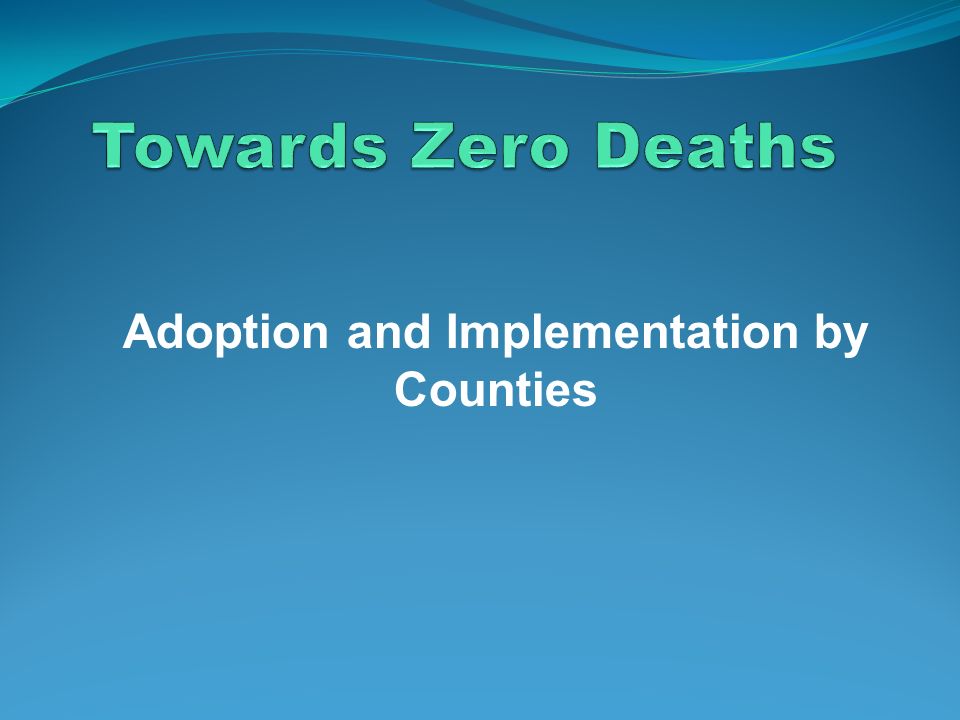 Towards Zero Deaths

Adoption and Implementation by Counties